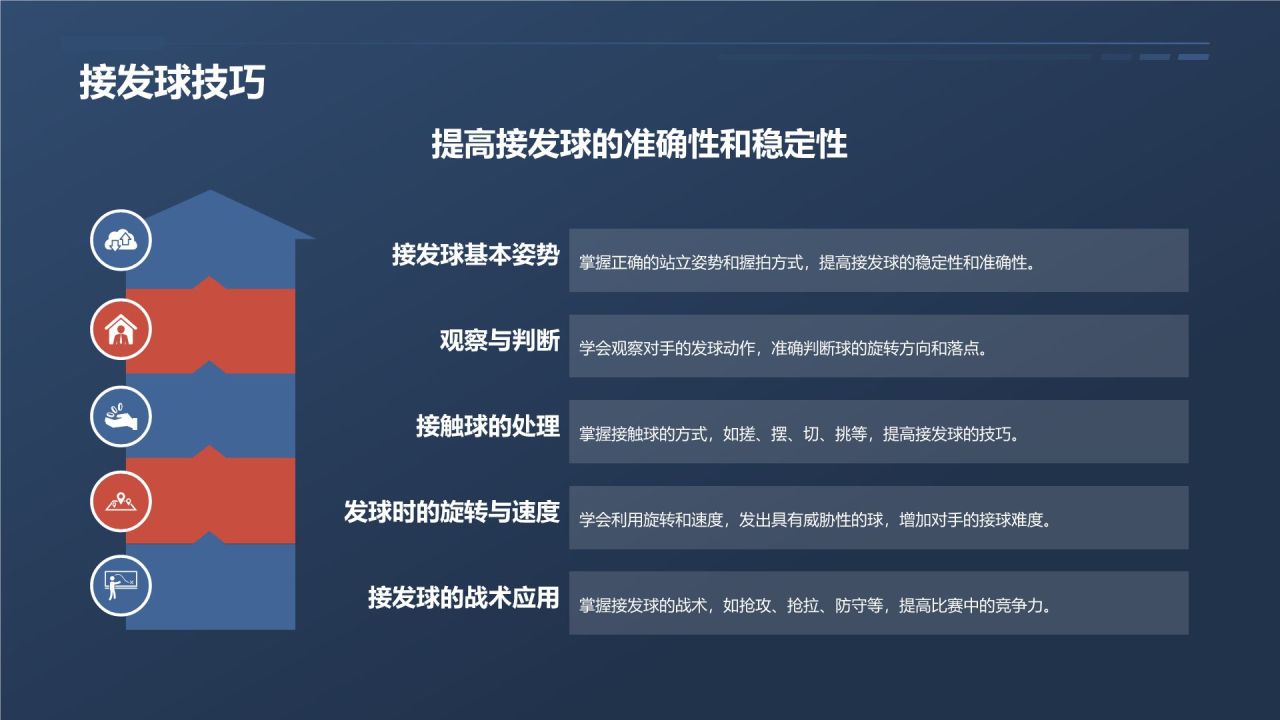 接发球技巧

提高接发球的准确性和稳定性

接发球基本姿势

掌握正确的站立姿势和握拍方式，提高接发球的稳定性和准确性。

观察与判断

学会观察对手的发球动作，准确判断球的旋转方向和落点。

接触球的处理

掌握接触球的方式，如搓、摆、切、挑等，提高接发球的技巧。

发球时的旋转与速度

学会利用旋转和速度，发出具有威胁性的球，增加对手的接球难度。

接发球的战术应用

掌握接发球的战术，如抢攻、抢拉、防守等，提高比赛中的竞争力。